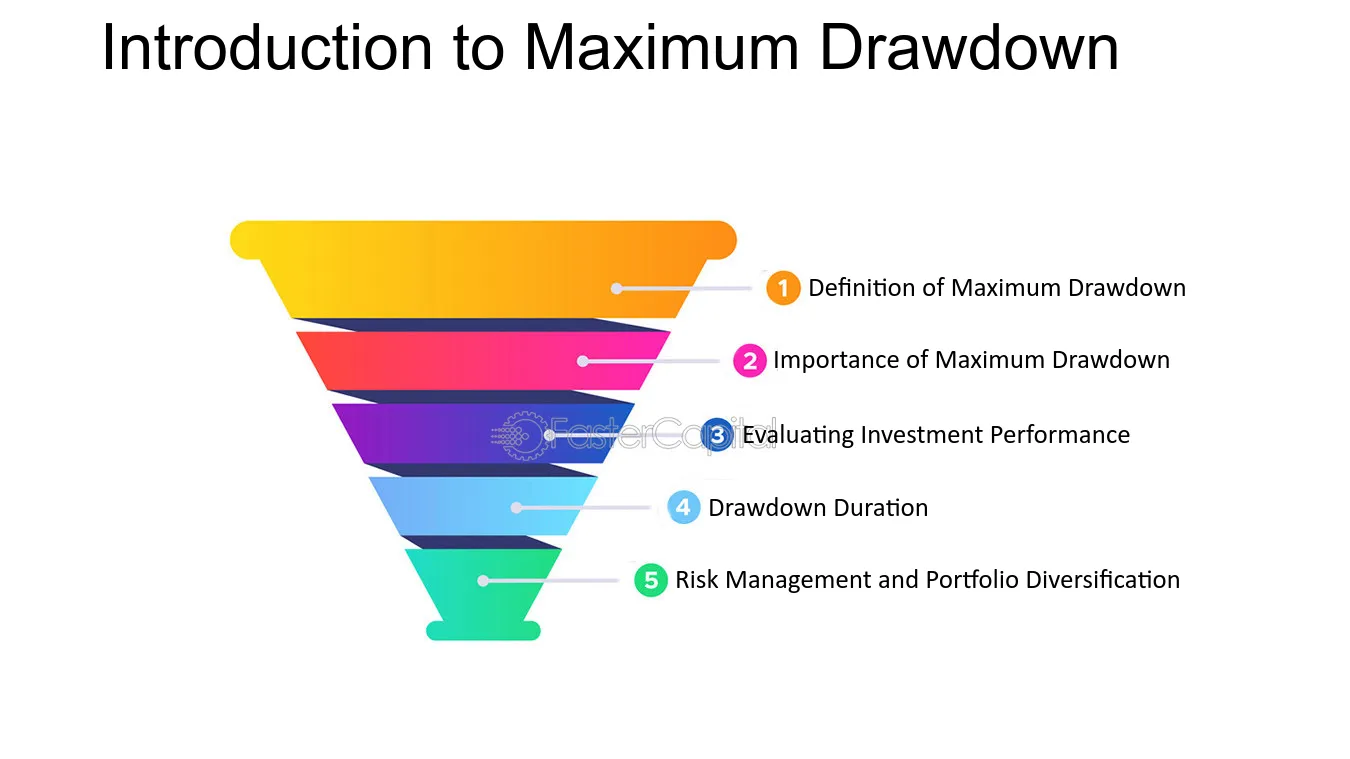 Introduction to Maximum Drawdown

1 Definition of Maximum Drawdown

2 Importance of Maximum Drawdown

3 Evaluating Investment Performance

4 Drawdown Duration

5 Risk Management and Portfolio Diversification

FasterCapital